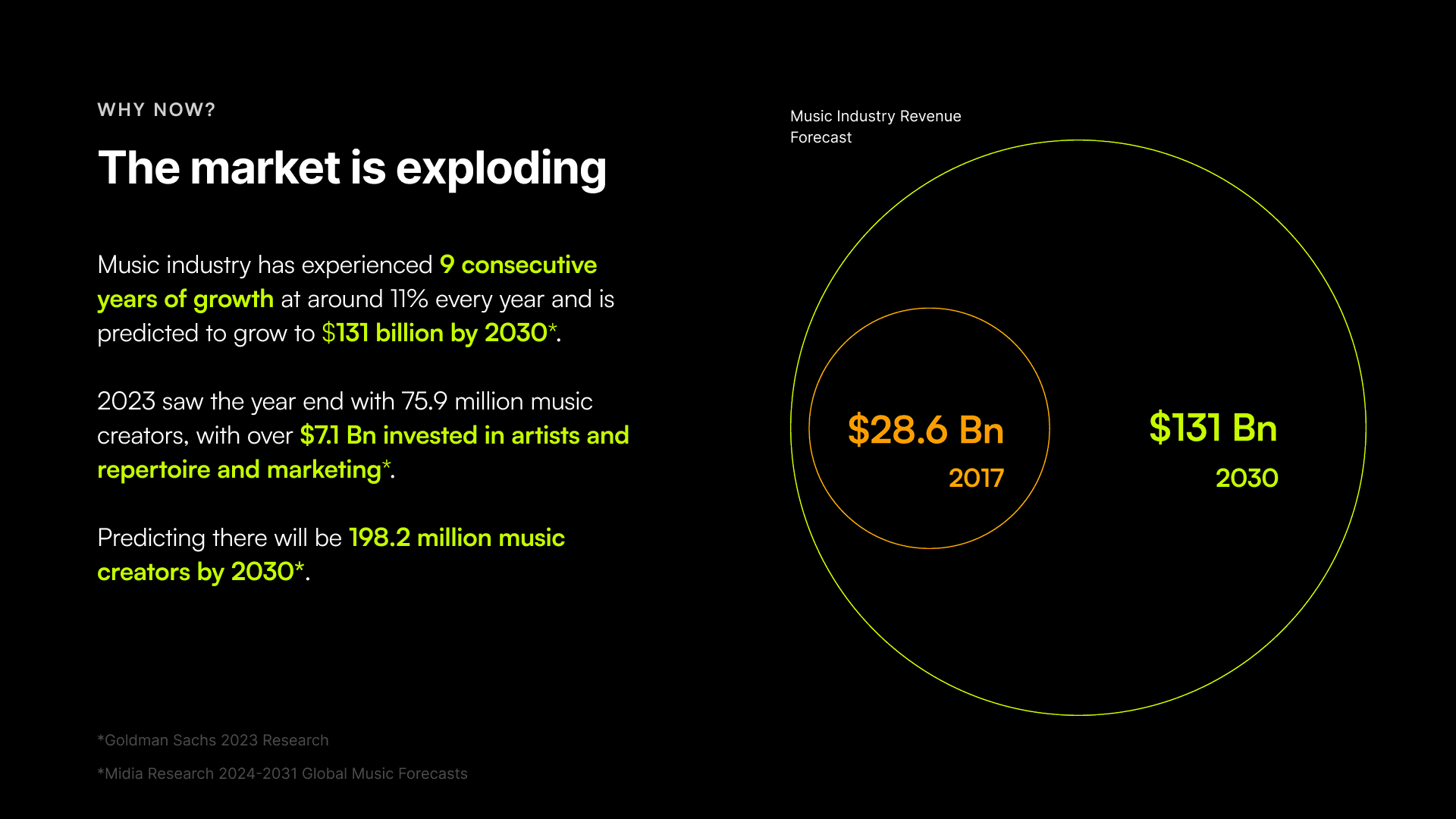 WHY NOW?

The market is exploding

Music industry has experienced 9 consecutive years of growth at around 11% every year and is predicted to grow to $131 billion by 2030*.

2023 saw the year end with 75.9 million music creators, with over $7.1 Bn invested in artists and repertoire and marketing*.

Predicting there will be 198.2 million music creators by 2030*.

*Goldman Sachs 2023 Research

*Midia Research 2024-2031 Global Music Forecasts

Music Industry Revenue Forecast

$28.6 Bn
2017

$131 Bn
2030